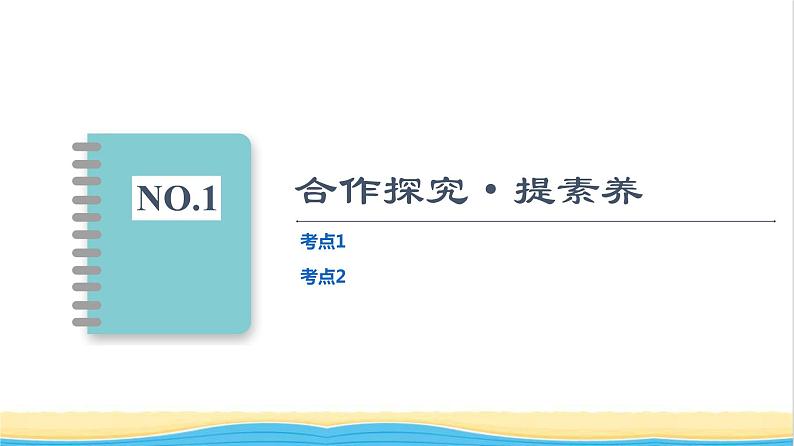 NO.1

合作探究·提素养

考点1

考点2